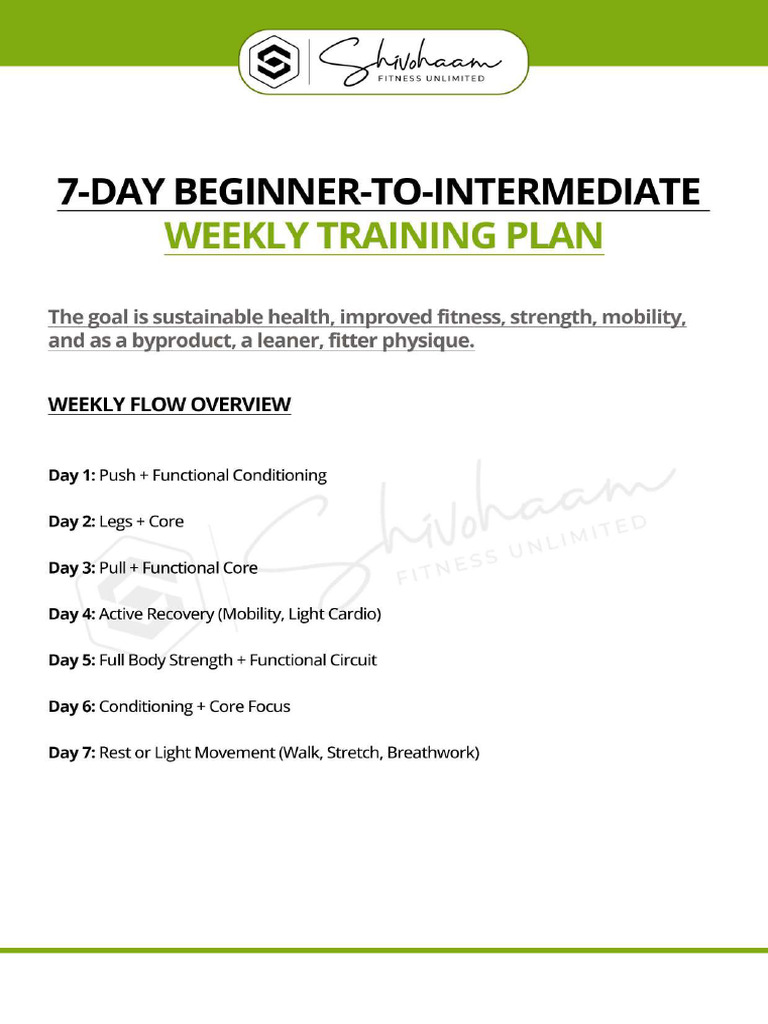 Shivohaam
FITNESS UNLIMITED

7-DAY BEGINNER-TO-INTERMEDIATE
WEEKLY TRAINING PLAN

The goal is sustainable health, improved fitness, strength, mobility, and as a byproduct, a leaner, fitter physique.

WEEKLY FLOW OVERVIEW

Day 1: Push + Functional Conditioning

Day 2: Legs + Core

Day 3: Pull + Functional Core

Day 4: Active Recovery (Mobility, Light Cardio)

Day 5: Full Body Strength + Functional Circuit

Day 6: Conditioning + Core Focus

Day 7: Rest or Light Movement (Walk, Stretch, Breathwork)

Shivohaam
FITNESS UNLIMITED